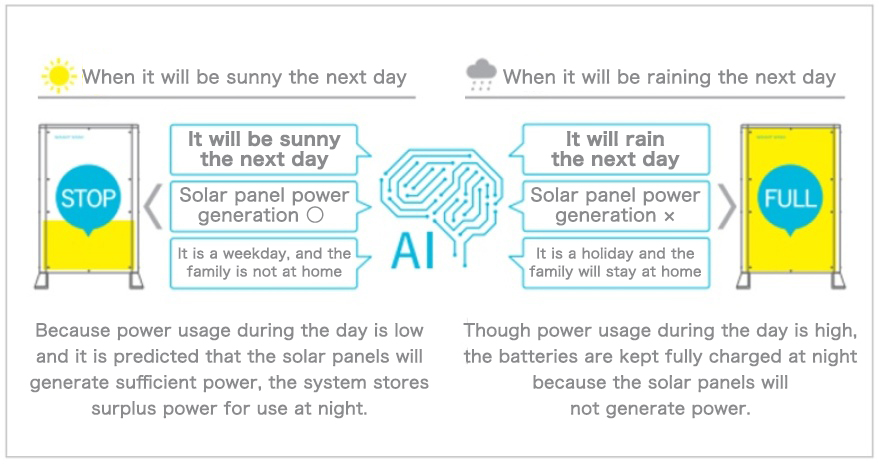 When it will be sunny the next day

STOP

It will be sunny the next day

Solar panel power generation ○

It is a weekday, and the family is not at home

Because power usage during the day is low and it is predicted that the solar panels will generate sufficient power, the system stores surplus power for use at night.

AI

When it will be raining the next day

It will rain the next day

Solar panel power generation ×

It is a holiday and the family will stay at home

FULL

Though power usage during the day is high, the batteries are kept fully charged at night because the solar panels will not generate power.